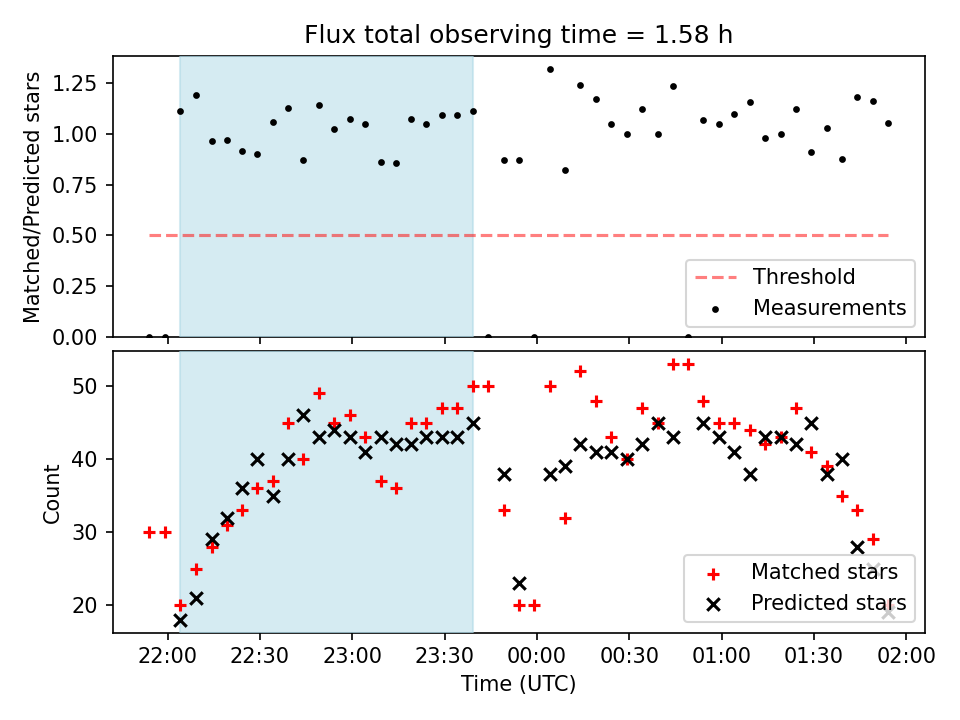 Flux total observing time = 1.58 h

Matched/Predicted stars

1.25
1.00
0.75
0.50
0.25
0.00

Threshold
Measurements

Count

50
40
30
20

Matched stars
Predicted stars

22:00 22:30 23:00 23:30 00:00 00:30 01:00 01:30 02:00

Time (UTC)